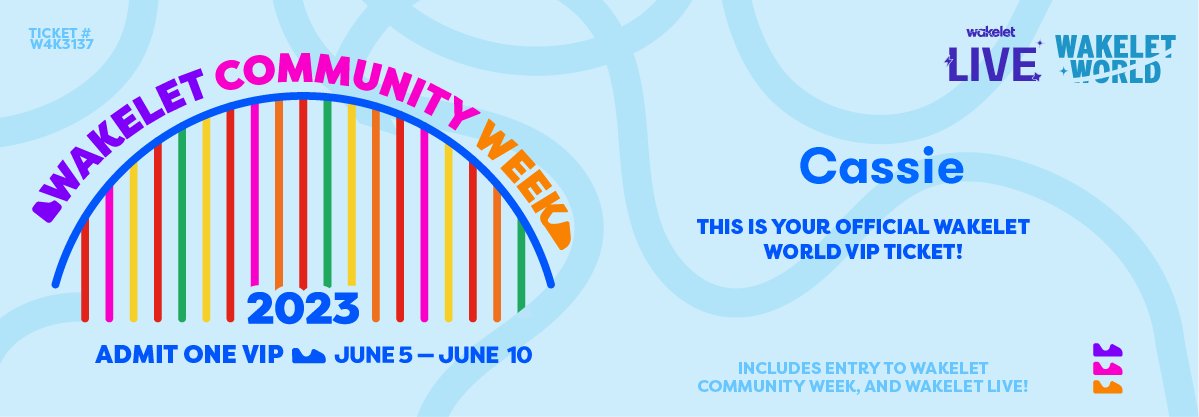 TICKET #
W4K3137

WAKELET COMMUNITY WEEK

2023

ADMIT ONE VIP JUNE 5 — JUNE 10

wakelet
LIVE

WAKELET WORLD

Cassie

THIS IS YOUR OFFICIAL WAKELET WORLD VIP TICKET!

INCLUDES ENTRY TO WAKELET COMMUNITY WEEK, AND WAKELET LIVE!